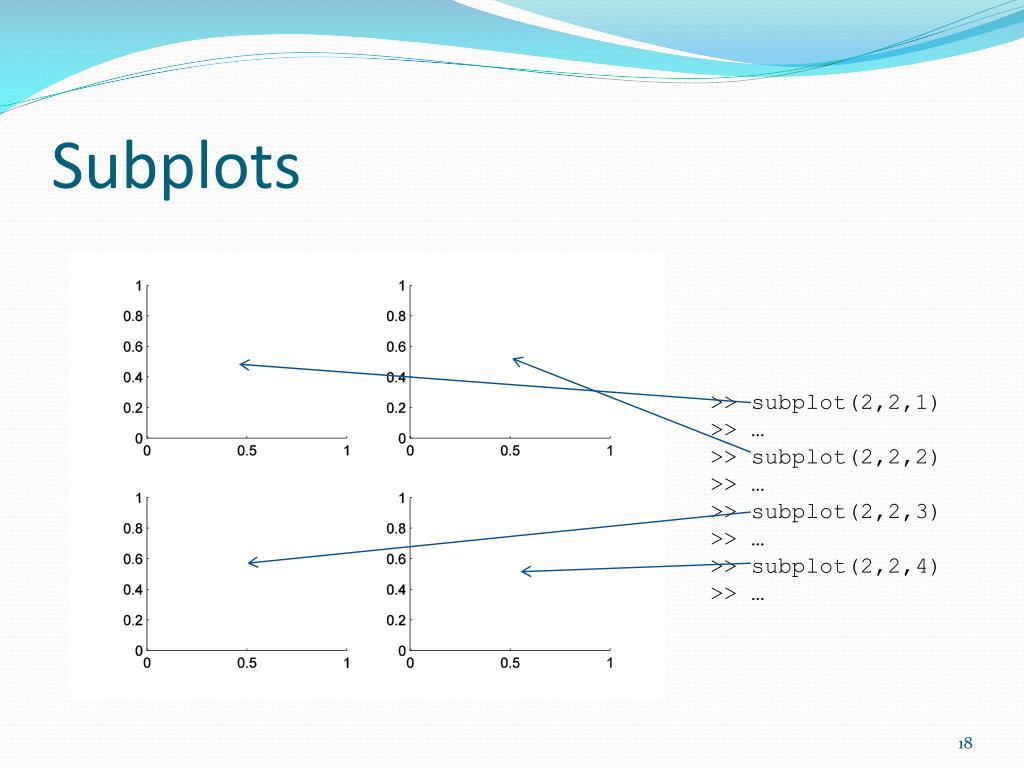 Subplots

1
0.8
0.6
0.4
0.2
0
0 0.5 1

1
0.8
0.6
0.4
0.2
0
0 0.5 1

1
0.8
0.6
0.4
0.2
0
0 0.5 1

1
0.8
0.6
0.4
0.2
0
0 0.5 1

>> subplot(2,2,1)
>> …
>> subplot(2,2,2)
>> …
>> subplot(2,2,3)
>> …
>> subplot(2,2,4)
>> …

18